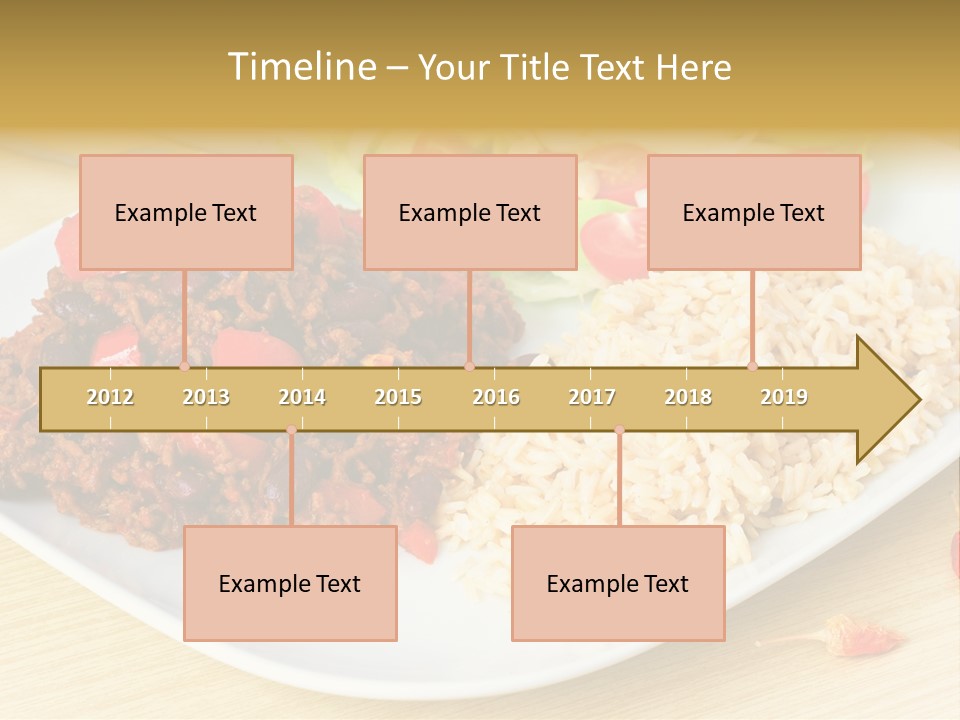 Timeline – Your Title Text Here

Example Text

Example Text

Example Text

2012 2013 2014 2015 2016 2017 2018 2019

Example Text

Example Text